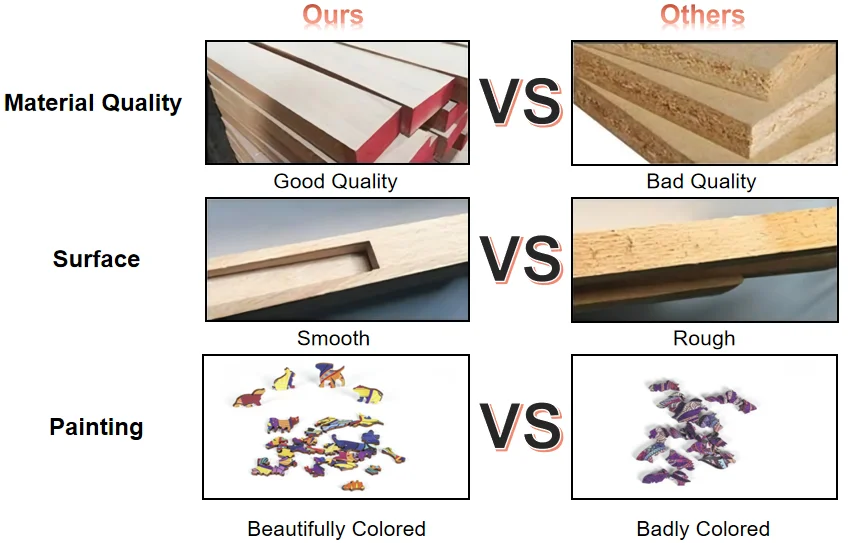 Ours

Others

Material Quality

VS

Good Quality

Bad Quality

Surface

VS

Smooth

Rough

Painting

VS

Beautifully Colored

Badly Colored